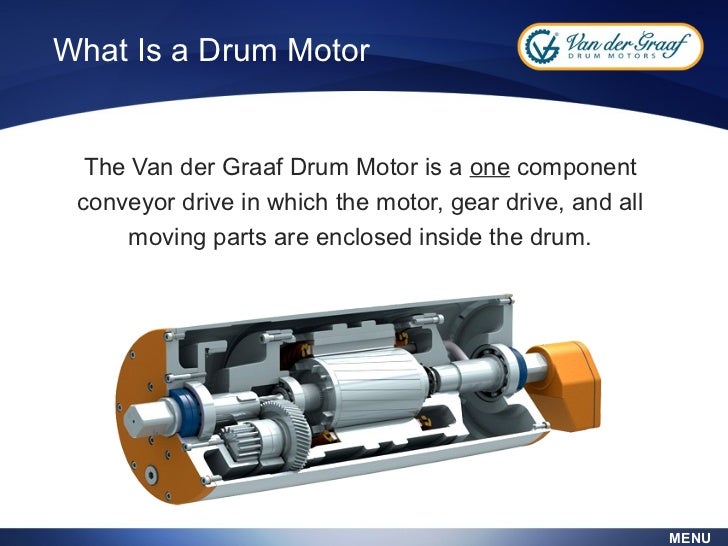 What Is a Drum Motor

Van der Graaf
DRUM MOTORS

The Van der Graaf Drum Motor is a one component conveyor drive in which the motor, gear drive, and all moving parts are enclosed inside the drum.

MENU